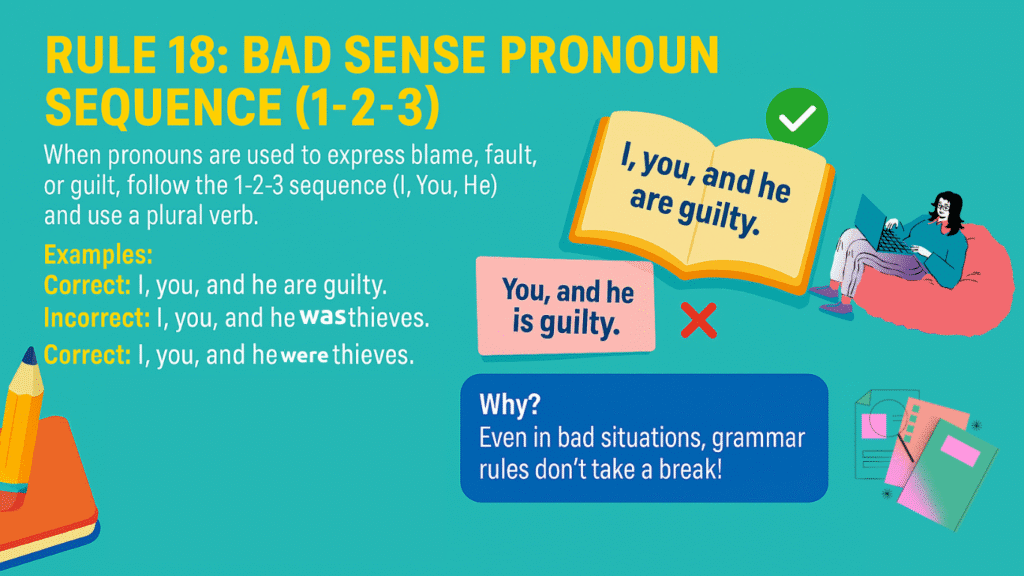 RULE 18: BAD SENSE PRONOUN SEQUENCE (1-2-3)

When pronouns are used to express blame, fault, or guilt, follow the 1-2-3 sequence (I, You, He) and use a plural verb.

Examples:
Correct: I, you, and he are guilty.
Incorrect: I, you, and he was thieves.
Correct: I, you, and he were thieves.

I, you, and he are guilty.

You, and he is guilty.

Why?
Even in bad situations, grammar rules don't take a break!